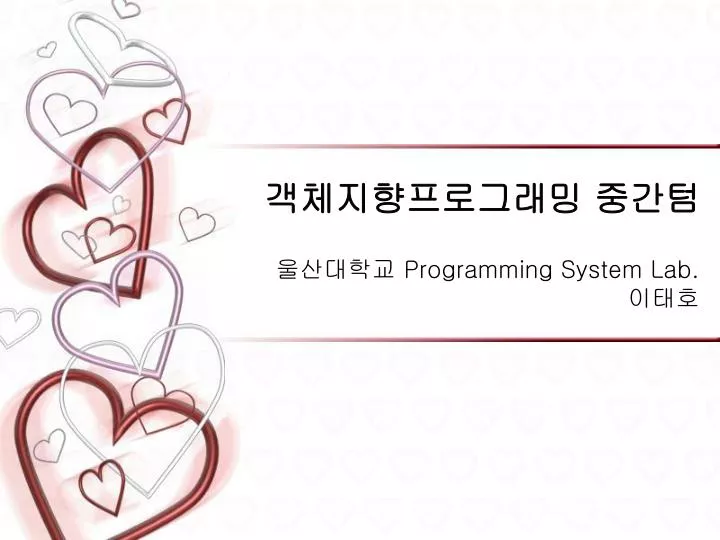 객체지향프로그래밍 중간텀

울산대학교 Programming System Lab.
이태호